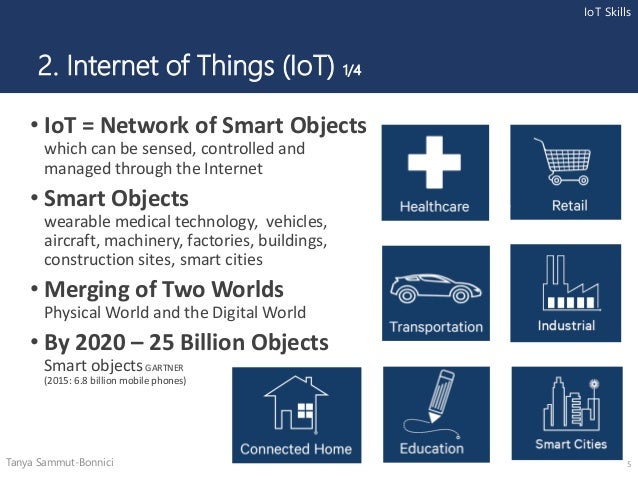 IoT Skills

2. Internet of Things (IoT) 1/4

• IoT = Network of Smart Objects
which can be sensed, controlled and managed through the Internet

• Smart Objects
wearable medical technology, vehicles, aircraft, machinery, factories, buildings, construction sites, smart cities

• Merging of Two Worlds
Physical World and the Digital World

• By 2020 – 25 Billion Objects
Smart objects GARTNER
(2015: 6.8 billion mobile phones)

Healthcare

Retail

Transportation

Industrial

Connected Home

Education

Smart Cities

Tanya Sammut-Bonnici

5